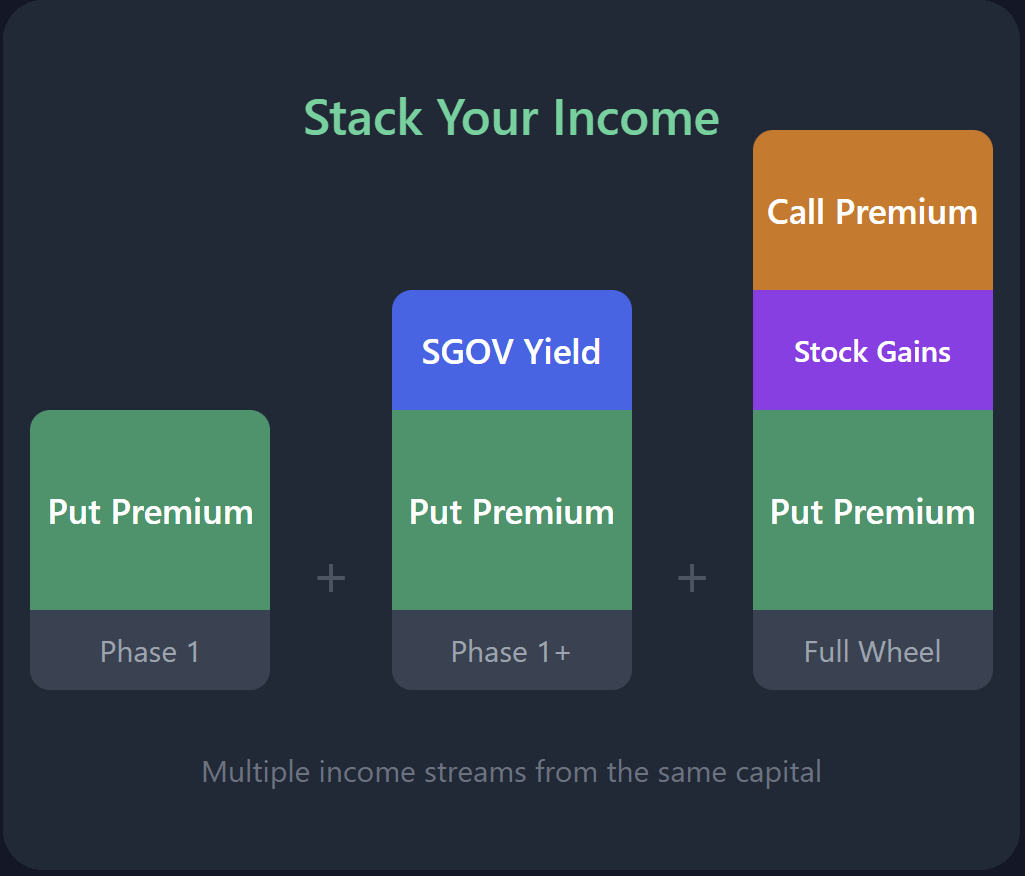 Stack Your Income

Put Premium

Phase 1

+

SGOV Yield

Put Premium

Phase 1+

+

Call Premium

Stock Gains

Put Premium

Full Wheel

Multiple income streams from the same capital